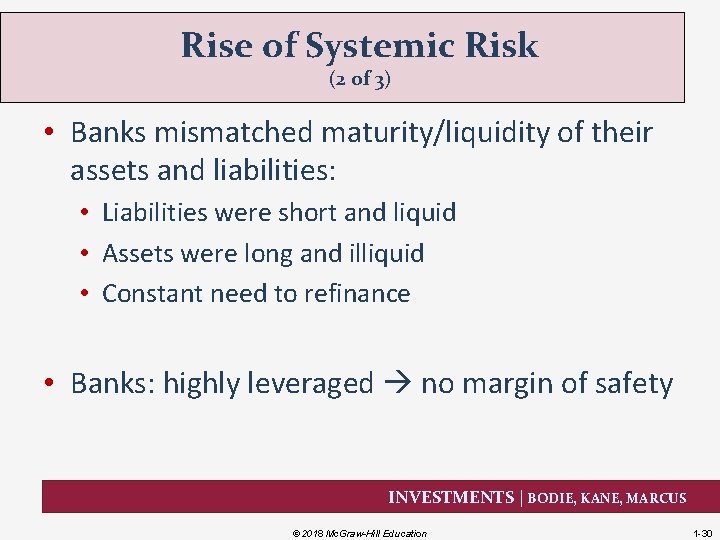 Rise of Systemic Risk
(2 of 3)

• Banks mismatched maturity/liquidity of their assets and liabilities:
  • Liabilities were short and liquid
  • Assets were long and illiquid
  • Constant need to refinance

• Banks: highly leveraged → no margin of safety

INVESTMENTS | BODIE, KANE, MARCUS

© 2018 McGraw-Hill Education

1-30